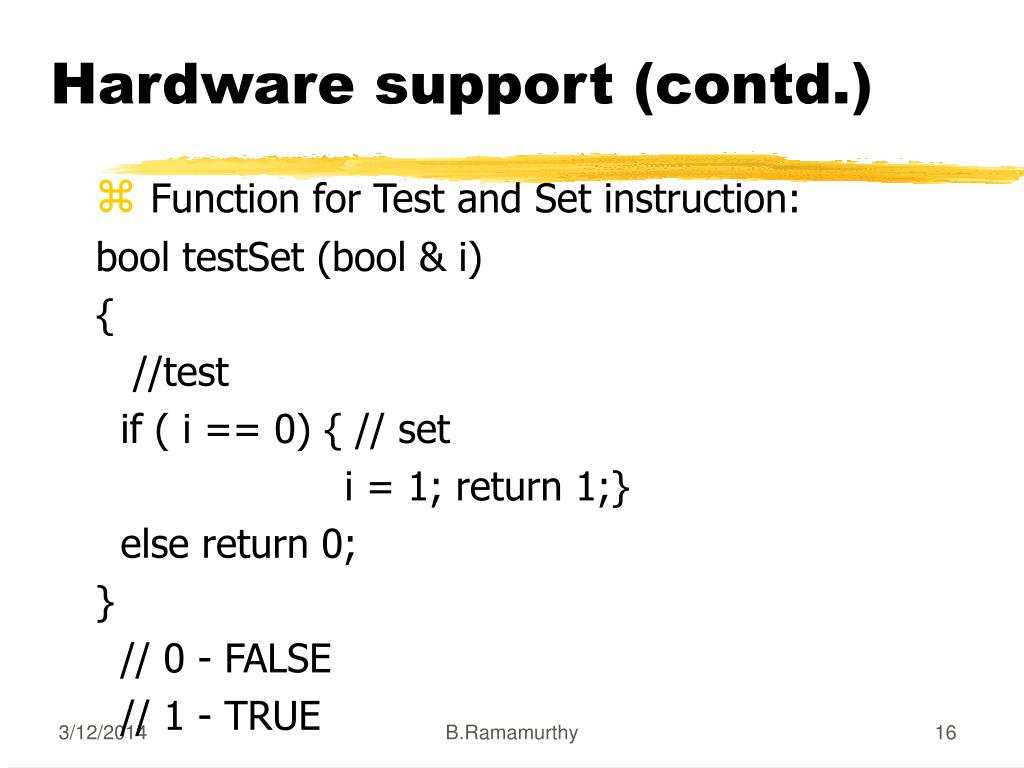 Hardware support (contd.)

⌘ Function for Test and Set instruction:
bool testSet (bool & i)
{
//test
if ( i == 0) { // set
i = 1; return 1;}
else return 0;
}
// 0 - FALSE
// 1 - TRUE

3/12/2014

B.Ramamurthy

16